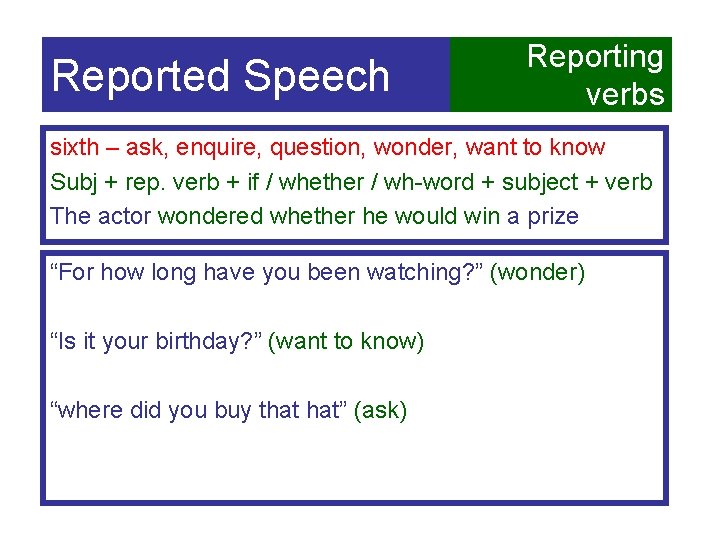 Reported Speech

Reporting verbs

sixth – ask, enquire, question, wonder, want to know
Subj + rep. verb + if / whether / wh-word + subject + verb
The actor wondered whether he would win a prize

“For how long have you been watching?” (wonder)

“Is it your birthday?” (want to know)

“where did you buy that hat” (ask)